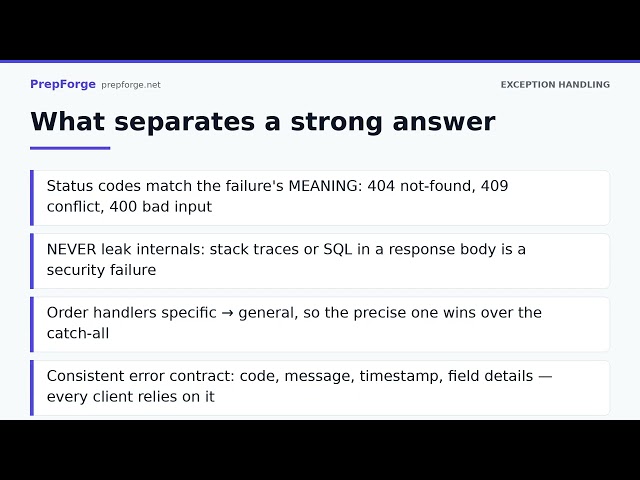 PrepForge prepforge.net

EXCEPTION HANDLING

What separates a strong answer

Status codes match the failure's MEANING: 404 not-found, 409 conflict, 400 bad input

NEVER leak internals: stack traces or SQL in a response body is a security failure

Order handlers specific → general, so the precise one wins over the catch-all

Consistent error contract: code, message, timestamp, field details — every client relies on it